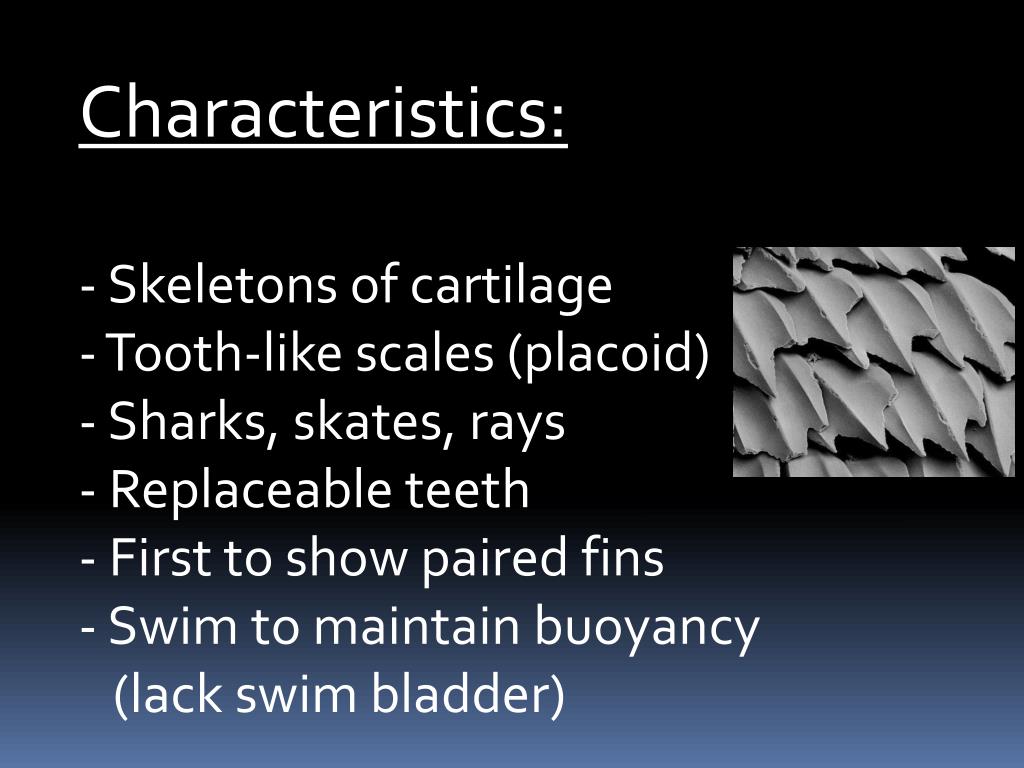 Characteristics:

- Skeletons of cartilage
- Tooth-like scales (placoid)
- Sharks, skates, rays
- Replaceable teeth
- First to show paired fins
- Swim to maintain buoyancy (lack swim bladder)